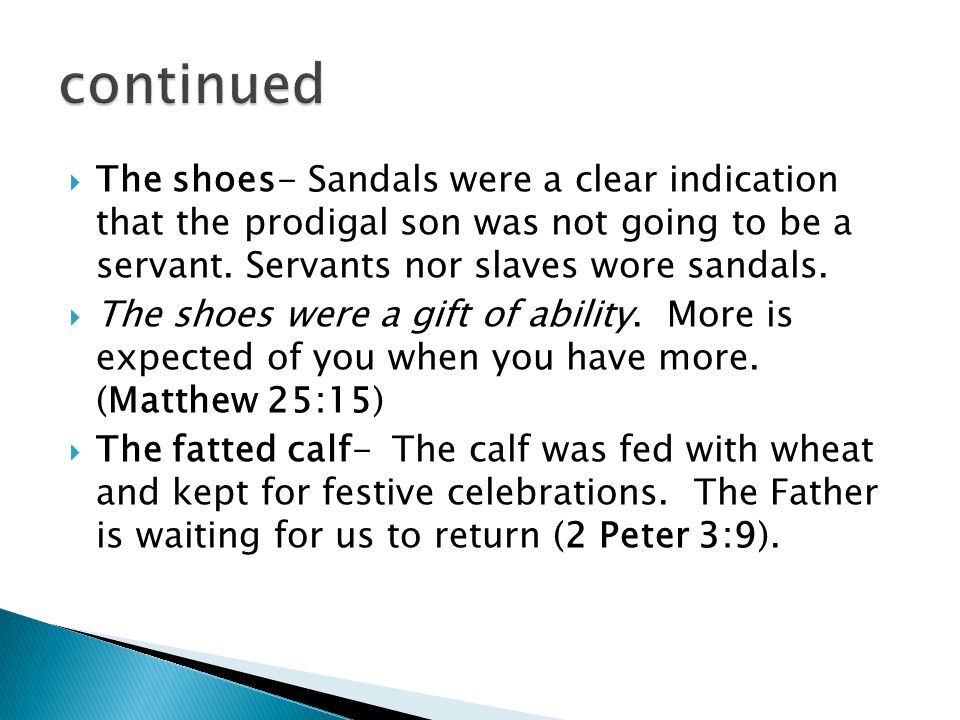 continued

The shoes- Sandals were a clear indication that the prodigal son was not going to be a servant. Servants nor slaves wore sandals.

The shoes were a gift of ability. More is expected of you when you have more. (Matthew 25:15)

The fatted calf- The calf was fed with wheat and kept for festive celebrations. The Father is waiting for us to return (2 Peter 3:9).